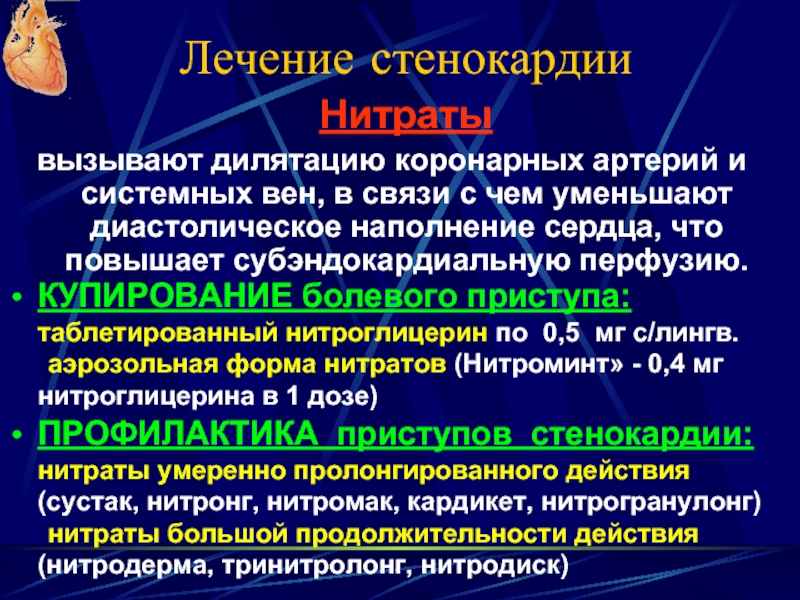 Лечение стенокардии

Нитраты

вызывают дилятацию коронарных артерий и системных вен, в связи с чем уменьшают диастолическое наполнение сердца, что повышает субэндокардиальную перфузию.

• КУПИРОВАНИЕ болевого приступа:
таблетированный нитроглицерин по 0,5 мг с/лингв.
аэрозольная форма нитратов (Нитроминт» - 0,4 мг нитроглицерина в 1 дозе)

• ПРОФИЛАКТИКА приступов стенокардии:
нитраты умеренно пролонгированного действия (сустак, нитронг, нитромак, кардикет, нитрогранулонг)
нитраты большой продолжительности действия (нитродерма, тринитролонг, нитродиск)